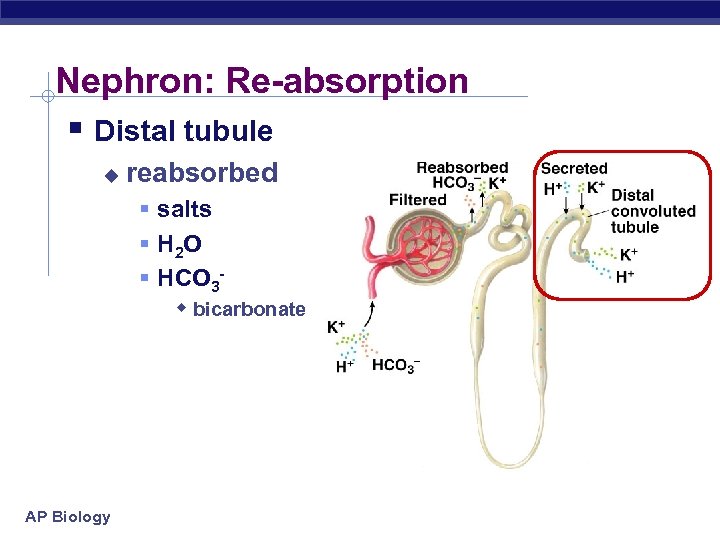 Nephron: Re-absorption

Distal tubule

reabsorbed

salts

$H_2O$

$HCO_3^-$

bicarbonate

Reabsorbed
$HCO_3^-$ $K^+$

Filtered

Secreted
$H^+$ $K^+$

Distal convoluted tubule

$K^+$
$H^+$

$K^+$
$H^+$ $HCO_3^-$

AP Biology